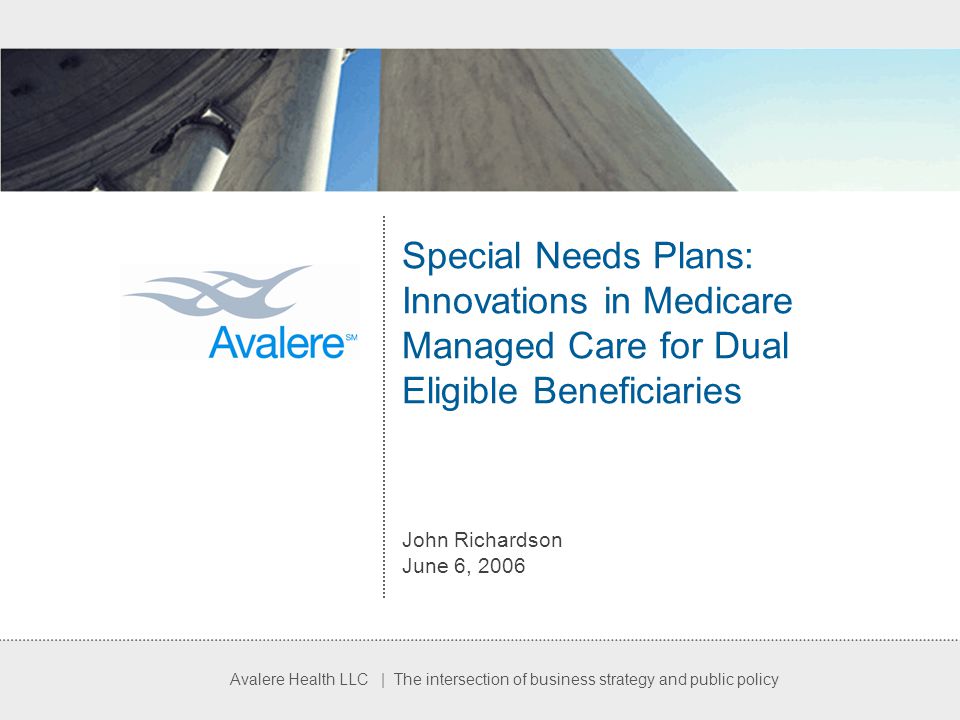 Avalere℠

Special Needs Plans: Innovations in Medicare Managed Care for Dual Eligible Beneficiaries

John Richardson
June 6, 2006

Avalere Health LLC | The intersection of business strategy and public policy